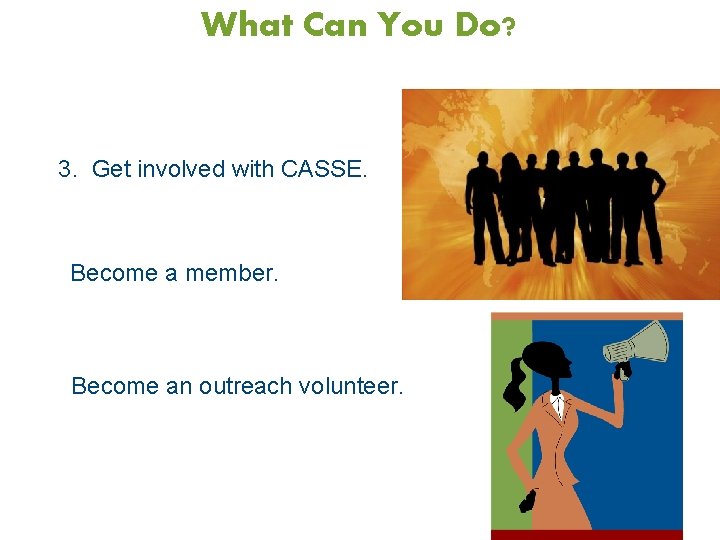 What Can You Do?

3. Get involved with CASSE.

Become a member.

Become an outreach volunteer.